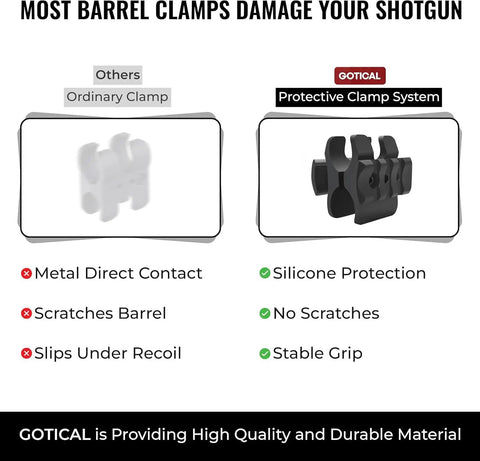 MOST BARREL CLAMPS DAMAGE YOUR SHOTGUN

Others
Ordinary Clamp

Metal Direct Contact
Scratches Barrel
Slips Under Recoil

GOTICAL
Protective Clamp System

Silicone Protection
No Scratches
Stable Grip

GOTICAL is Providing High Quality and Durable Material